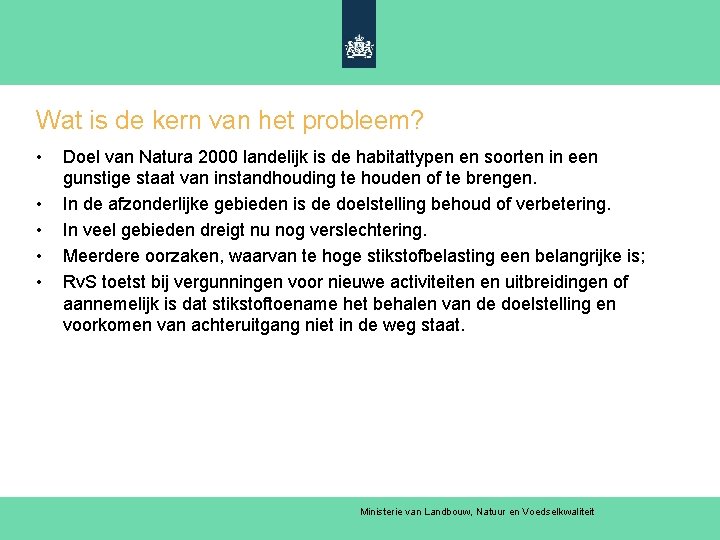 Wat is de kern van het probleem?

• Doel van Natura 2000 landelijk is de habitattypen en soorten in een gunstige staat van instandhouding te houden of te brengen.
• In de afzonderlijke gebieden is de doelstelling behoud of verbetering.
• In veel gebieden dreigt nu nog verslechtering.
• Meerdere oorzaken, waarvan te hoge stikstofbelasting een belangrijke is;
• RvS toetst bij vergunningen voor nieuwe activiteiten en uitbreidingen of aannemelijk is dat stikstoftoename het behalen van de doelstelling en voorkomen van achteruitgang niet in de weg staat.

Ministerie van Landbouw, Natuur en Voedselkwaliteit